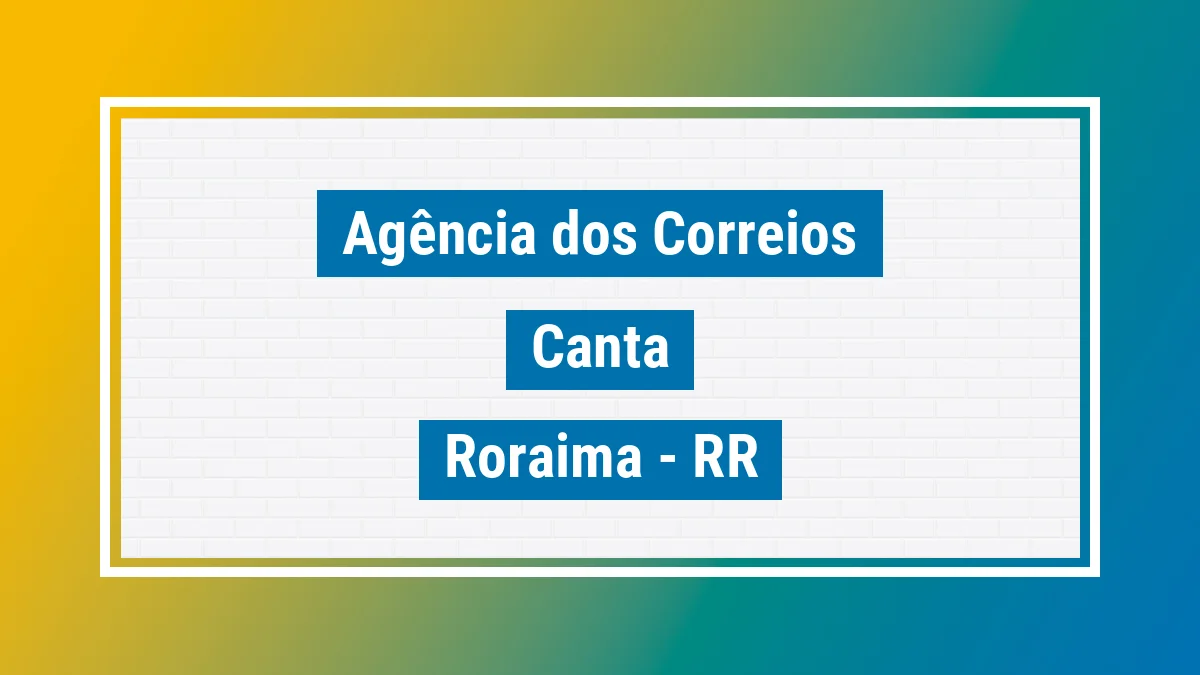 Agência dos Correios

Canta

Roraima - RR